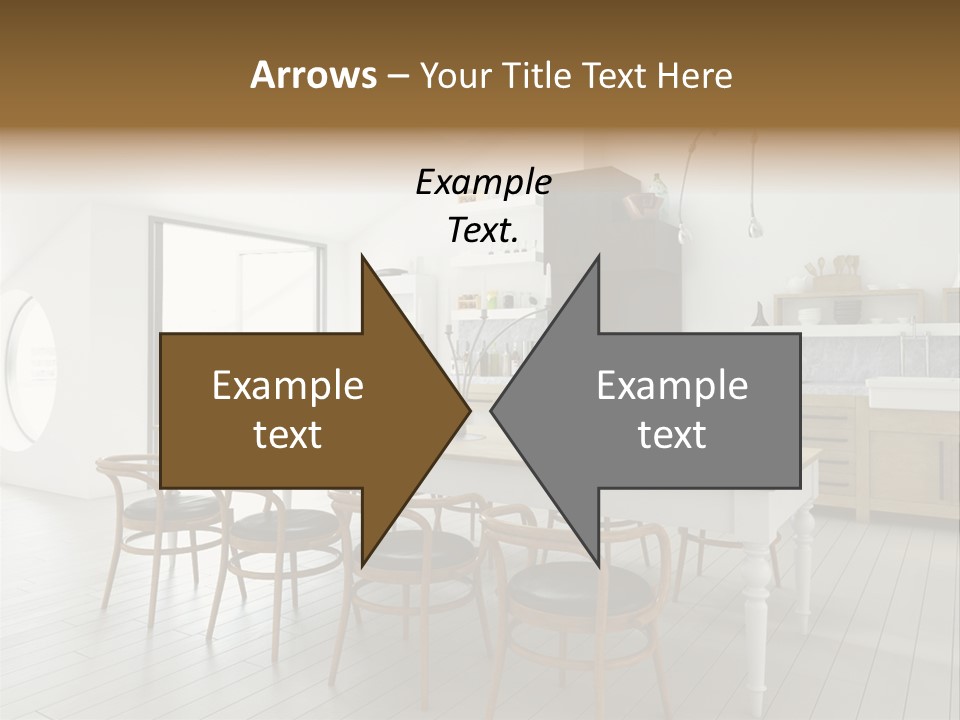 Arrows – Your Title Text Here

Example Text.

Example text

Example text